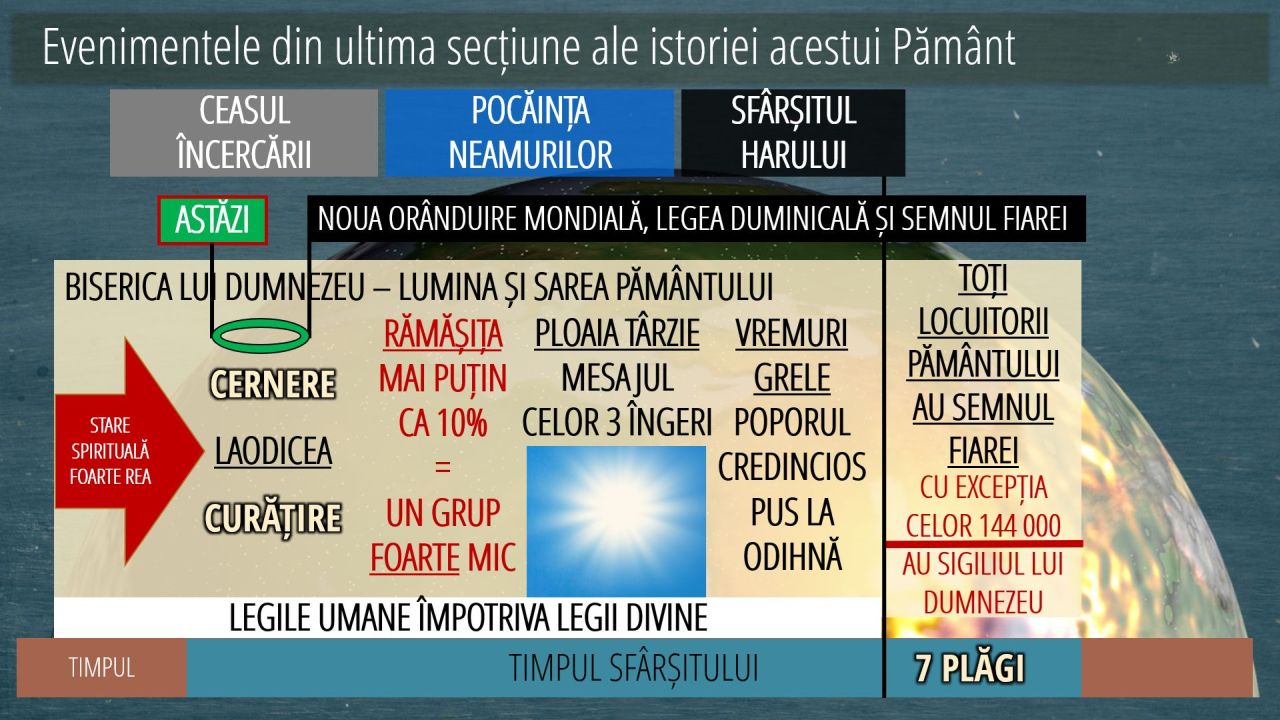 Evenimentele din ultima secțiune ale istoriei acestui Pământ

CEASUL ÎNCERCĂRII

POCĂINȚA NEAMURILOR

SFÂRȘITUL HARULUI

ASTĂZI

NOUA ORÂNDUIRE MONDIALĂ, LEGEA DUMINICALĂ ȘI SEMNUL FIAREI

BISERICA LUI DUMNEZEU – LUMINA ȘI SAREA PĂMÂNTULUI

STARE SPIRITUALĂ FOARTE REA

CERNERE

LAODICEA

CURĂȚIRE

RĂMĂȘIȚA MAI PUȚIN CA 10% = UN GRUP FOARTE MIC

PLOAIA TÂRZIE MESAJUL CELOR 3 ÎNGERI

VREMURI GRELE POPORUL CREDINCIOS PUS LA ODIHNĂ

TOȚI LOCUITORII PĂMÂNTULUI AU SEMNUL FIAREI

CU EXCEPȚIA CELOR 144 000

AU SIGILIUL LUI DUMNEZEU

LEGILE UMANE ÎMPOTRIVA LEGII DIVINE

TIMPUL

TIMPUL SFÂRȘITULUI

7 PLĂGI